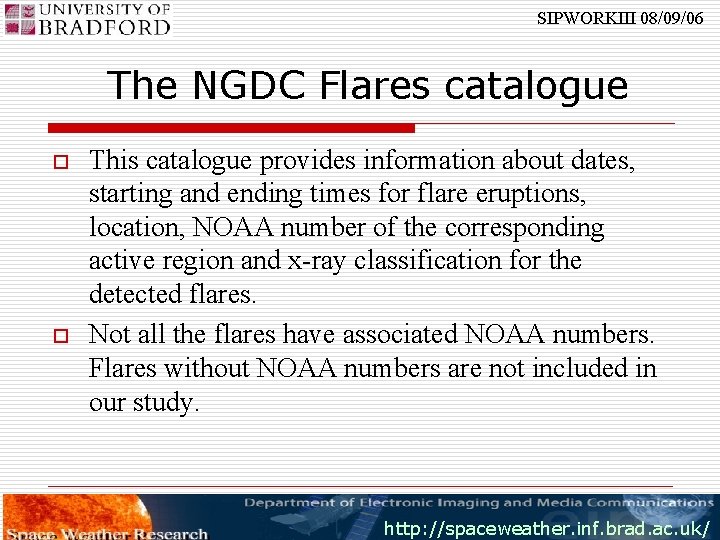 UNIVERSITY OF BRADFORD

SIPWORKIII 08/09/06

The NGDC Flares catalogue

This catalogue provides information about dates, starting and ending times for flare eruptions, location, NOAA number of the corresponding active region and x-ray classification for the detected flares.

Not all the flares have associated NOAA numbers. Flares without NOAA numbers are not included in our study.

Department of Electronic Imaging and Media Communications

Space Weather Research

http://spaceweather.inf.brad.ac.uk/